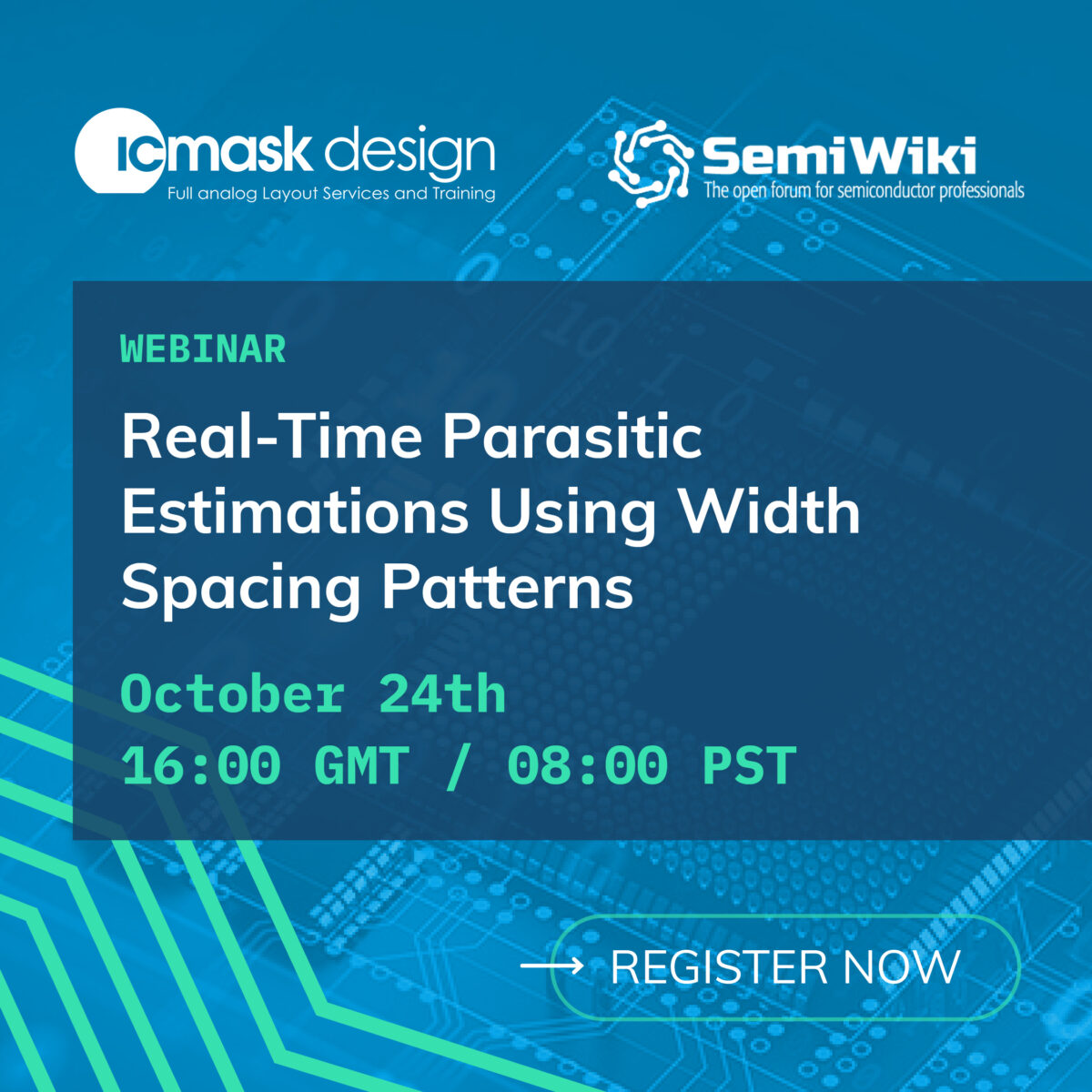 ICmask design
Full analog Layout Services and Training

SemiWiki
The open forum for semiconductor professionals

WEBINAR

Real-Time Parasitic Estimations Using Width Spacing Patterns

October 24th
16:00 GMT / 08:00 PST

→ REGISTER NOW